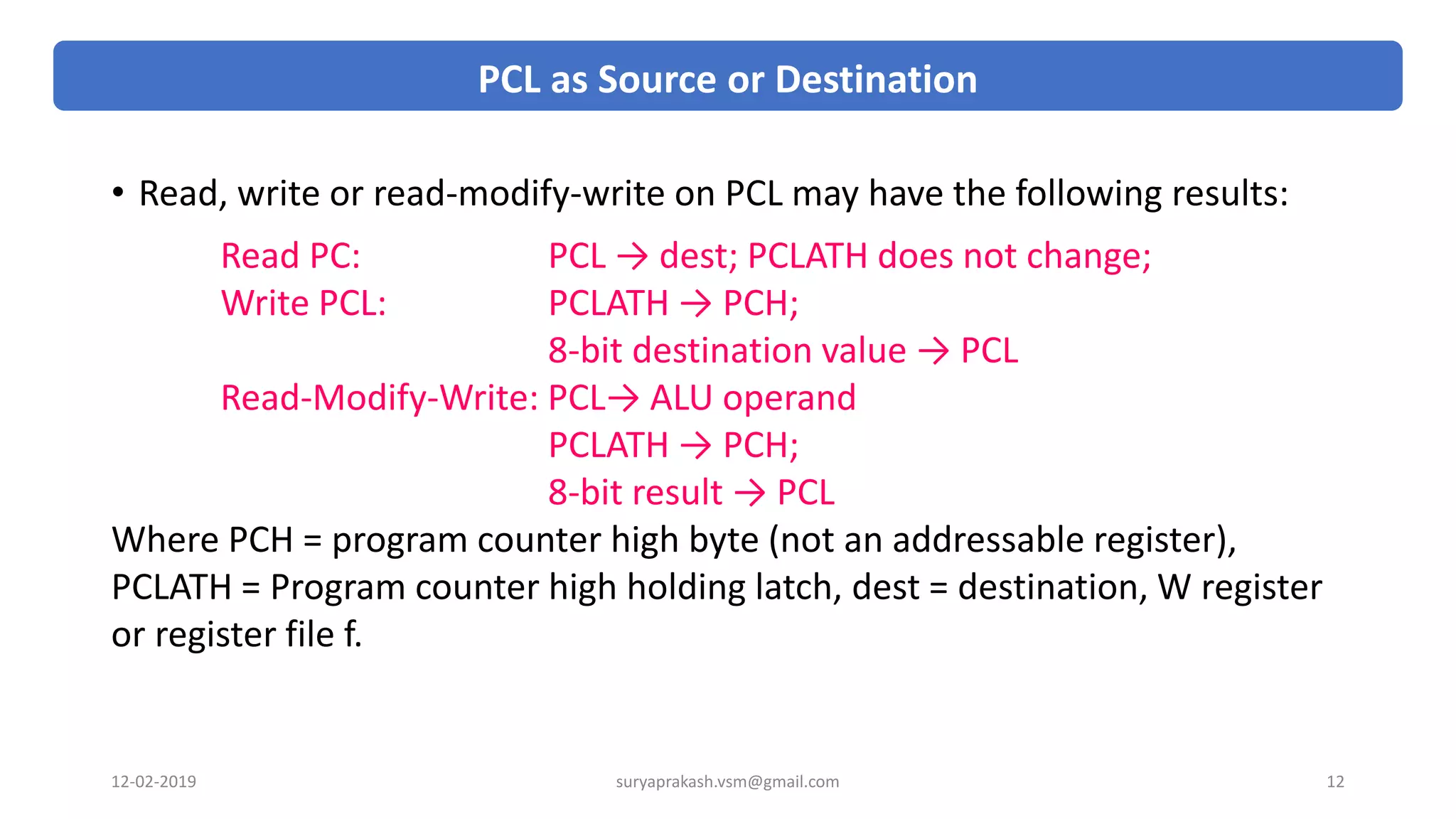 PCL as Source or Destination

• Read, write or read-modify-write on PCL may have the following results:

Read PC: PCL → dest; PCLATH does not change;
Write PCL: PCLATH → PCH;
8-bit destination value → PCL
Read-Modify-Write: PCL→ ALU operand
PCLATH → PCH;
8-bit result → PCL

Where PCH = program counter high byte (not an addressable register), PCLATH = Program counter high holding latch, dest = destination, W register or register file f.

12-02-2019 suryaprakash.vsm@gmail.com 12